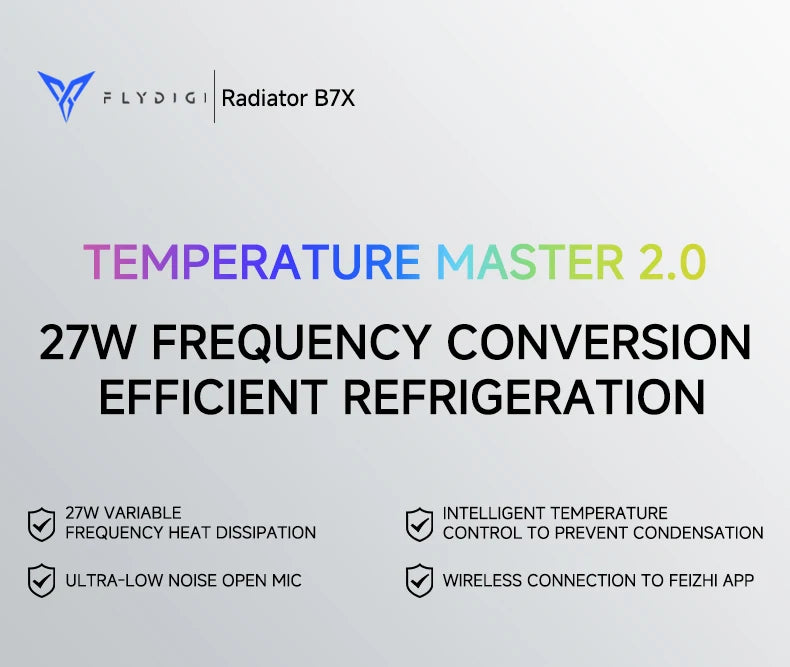 FLYDIGI | Radiator B7X

TEMPERATURE MASTER 2.0

27W FREQUENCY CONVERSION EFFICIENT REFRIGERATION

27W VARIABLE FREQUENCY HEAT DISSIPATION

ULTRA-LOW NOISE OPEN MIC

INTELLIGENT TEMPERATURE CONTROL TO PREVENT CONDENSATION

WIRELESS CONNECTION TO FEIZHI APP